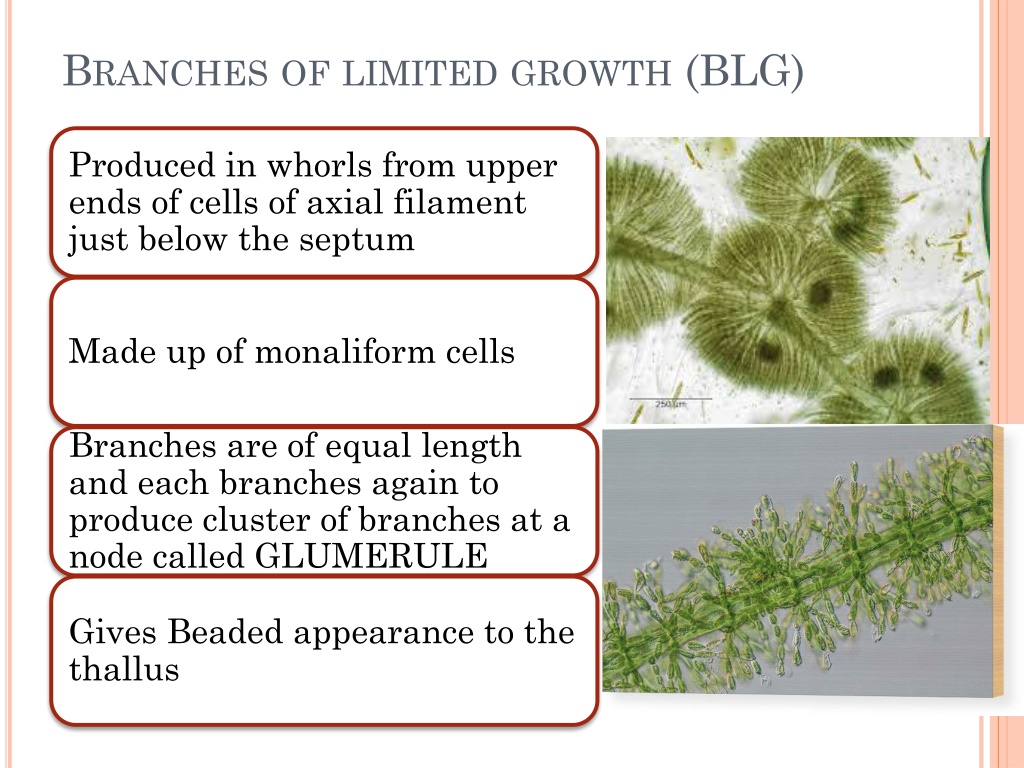 BRANCHES OF LIMITED GROWTH (BLG)

Produced in whorls from upper ends of cells of axial filament just below the septum

Made up of monaliform cells

Branches are of equal length and each branches again to produce cluster of branches at a node called GLUMERULE

Gives Beaded appearance to the thallus

250 µm